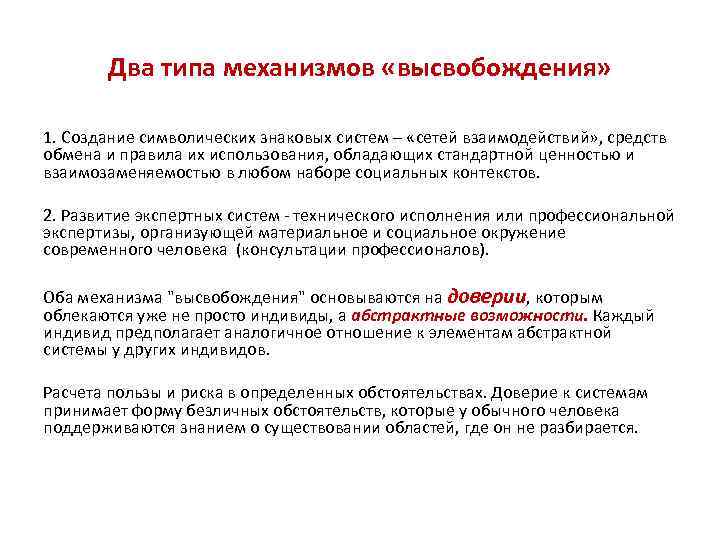 Два типа механизмов «высвобождения»

1. Создание символических знаковых систем – «сетей взаимодействий», средств обмена и правила их использования, обладающих стандартной ценностью и взаимозаменяемостью в любом наборе социальных контекстов.

2. Развитие экспертных систем - технического исполнения или профессиональной экспертизы, организующей материальное и социальное окружение современного человека (консультации профессионалов).

Оба механизма "высвобождения" основываются на доверии, которым облекаются уже не просто индивиды, а абстрактные возможности. Каждый индивид предполагает аналогичное отношение к элементам абстрактной системы у других индивидов.

Расчета пользы и риска в определенных обстоятельствах. Доверие к системам принимает форму безличных обстоятельств, которые у обычного человека поддерживаются знанием о существовании областей, где он не разбирается.